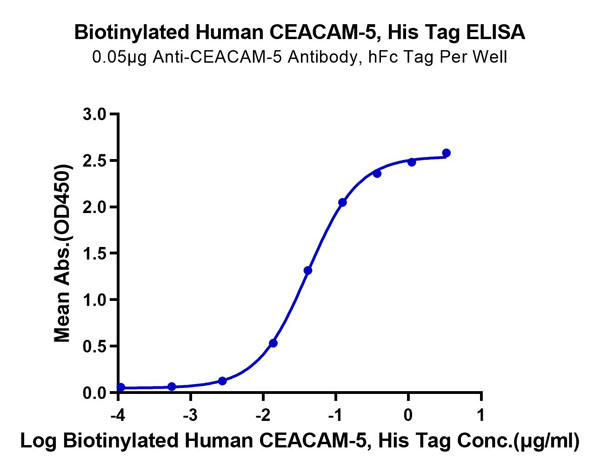 Biotinylated Human CEACAM-5, His Tag ELISA
0.05μg Anti-CEACAM-5 Antibody, hFc Tag Per Well

Mean Abs.(OD450)

3.0
2.5
2.0
1.5
1.0
0.5
0.0

-4
-3
-2
-1
0
1

Log Biotinylated Human CEACAM-5, His Tag Conc.(μg/ml)